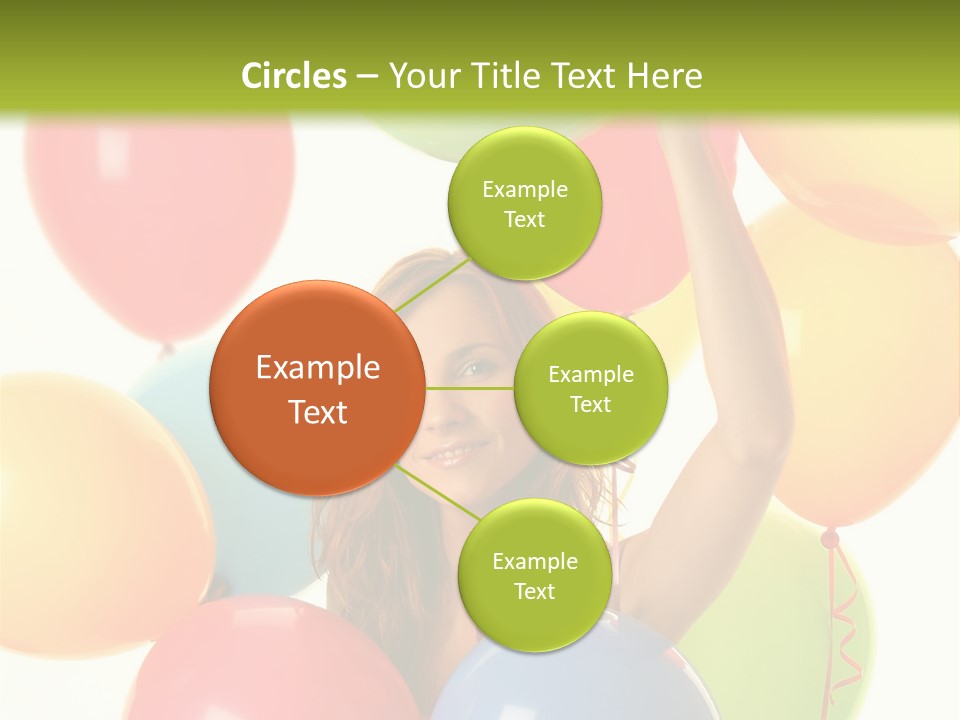 Circles – Your Title Text Here

Example Text

Example Text

Example Text

Example Text